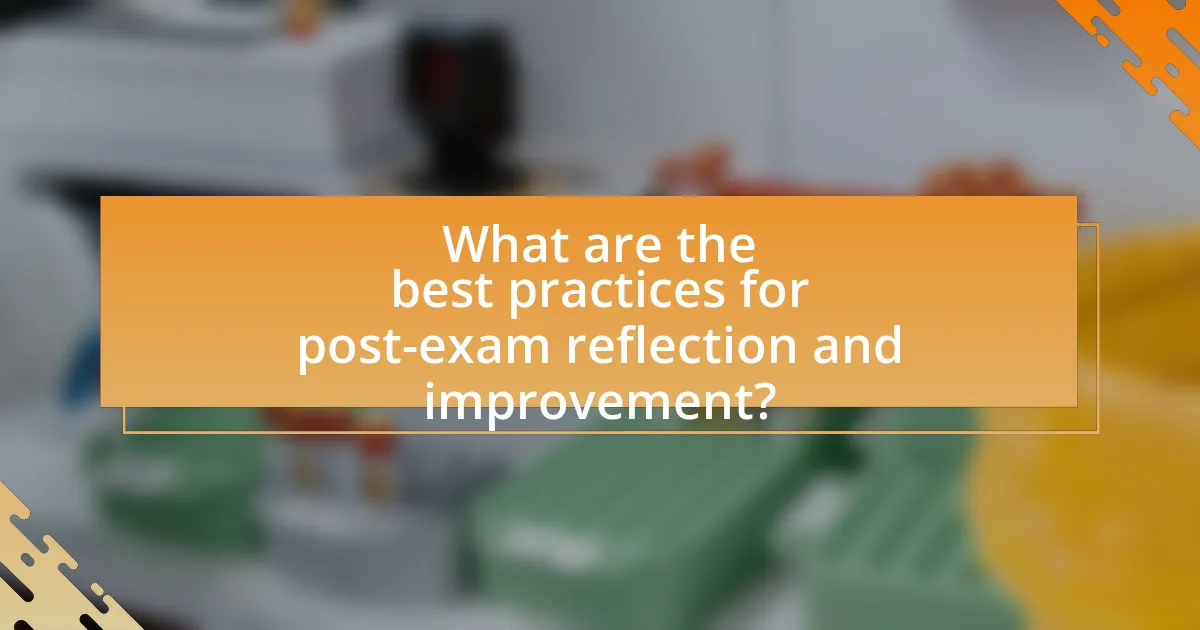 What are the best practices for post-exam reflection and improvement?